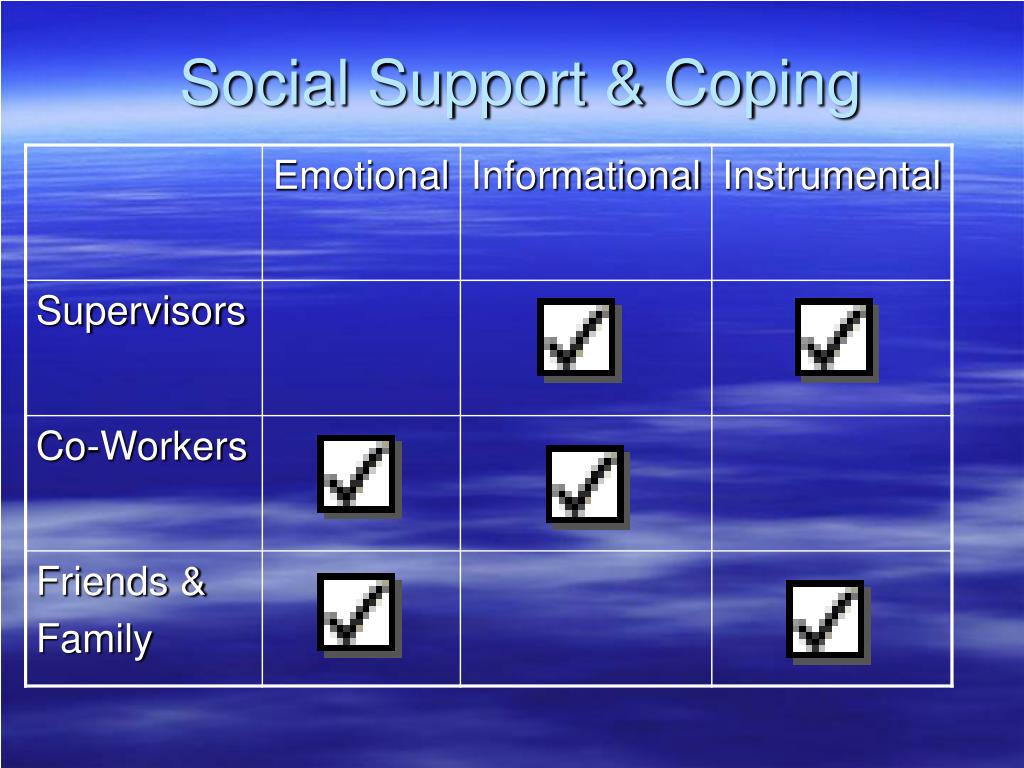 Social Support & Coping

| | Emotional | Informational | Instrumental |
|---|---|---|---|
| Supervisors | | ☑ | ☑ |
| Co-Workers | ☑ | ☑ | |
| Friends & Family | ☑ | | ☑ |